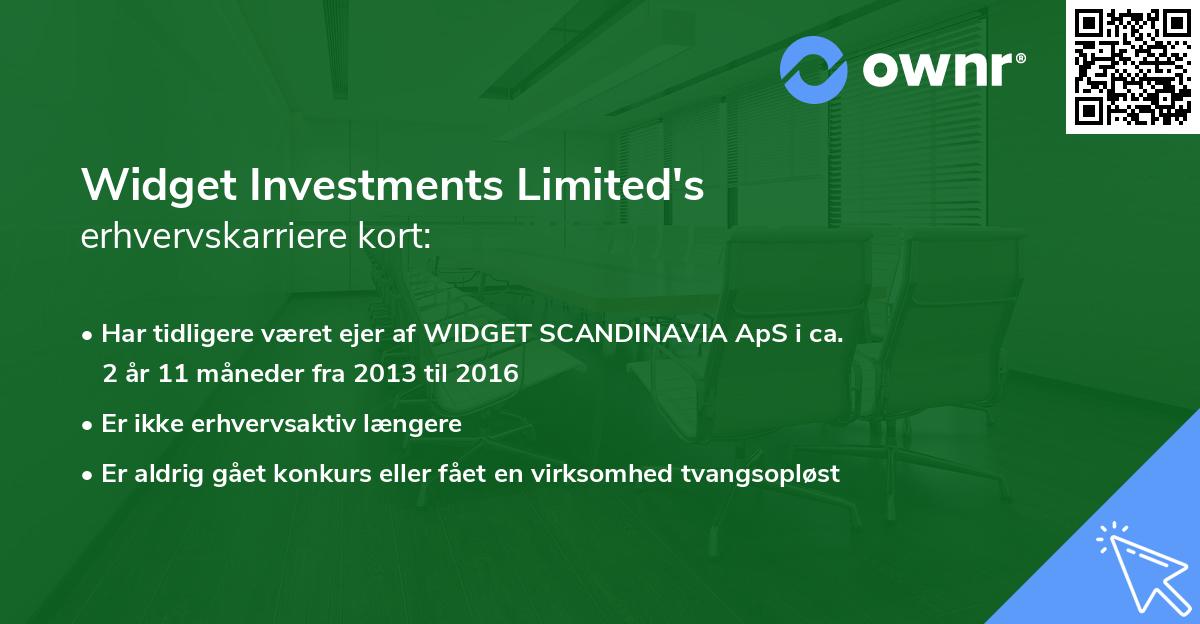 ownr®

Widget Investments Limited's erhvervskarriere kort:

• Har tidligere været ejer af WIDGET SCANDINAVIA ApS i ca. 2 år 11 måneder fra 2013 til 2016
• Er ikke erhvervsaktiv længere
• Er aldrig gået konkurs eller fået en virksomhed tvangsopløst